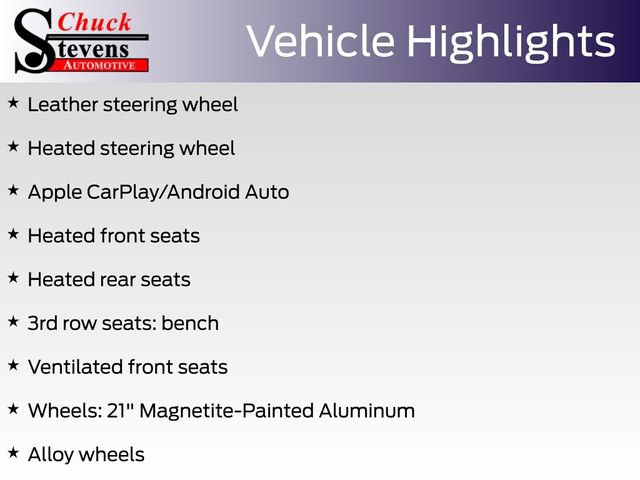 Chuck Stevens AUTOMOTIVE

Vehicle Highlights

★ Leather steering wheel

★ Heated steering wheel

★ Apple CarPlay/Android Auto

★ Heated front seats

★ Heated rear seats

★ 3rd row seats: bench

★ Ventilated front seats

★ Wheels: 21" Magnetite-Painted Aluminum

★ Alloy wheels